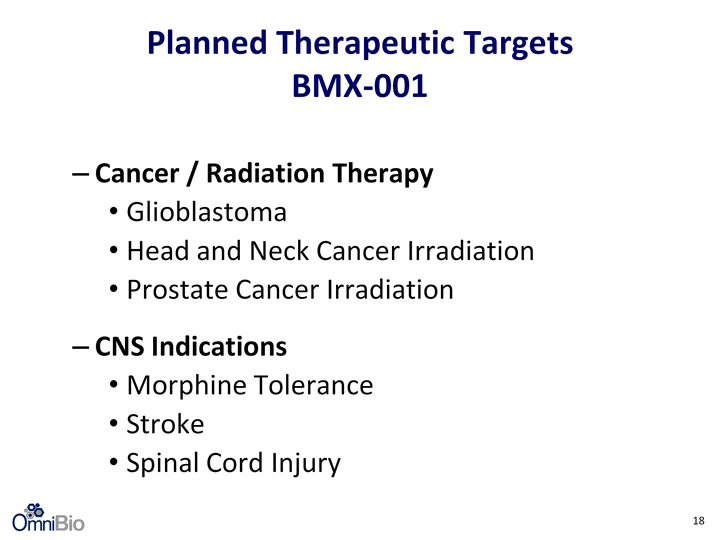 Planned Therapeutic Targets
BMX-001

– Cancer / Radiation Therapy
• Glioblastoma
• Head and Neck Cancer Irradiation
• Prostate Cancer Irradiation

– CNS Indications
• Morphine Tolerance
• Stroke
• Spinal Cord Injury

OmniBio

18